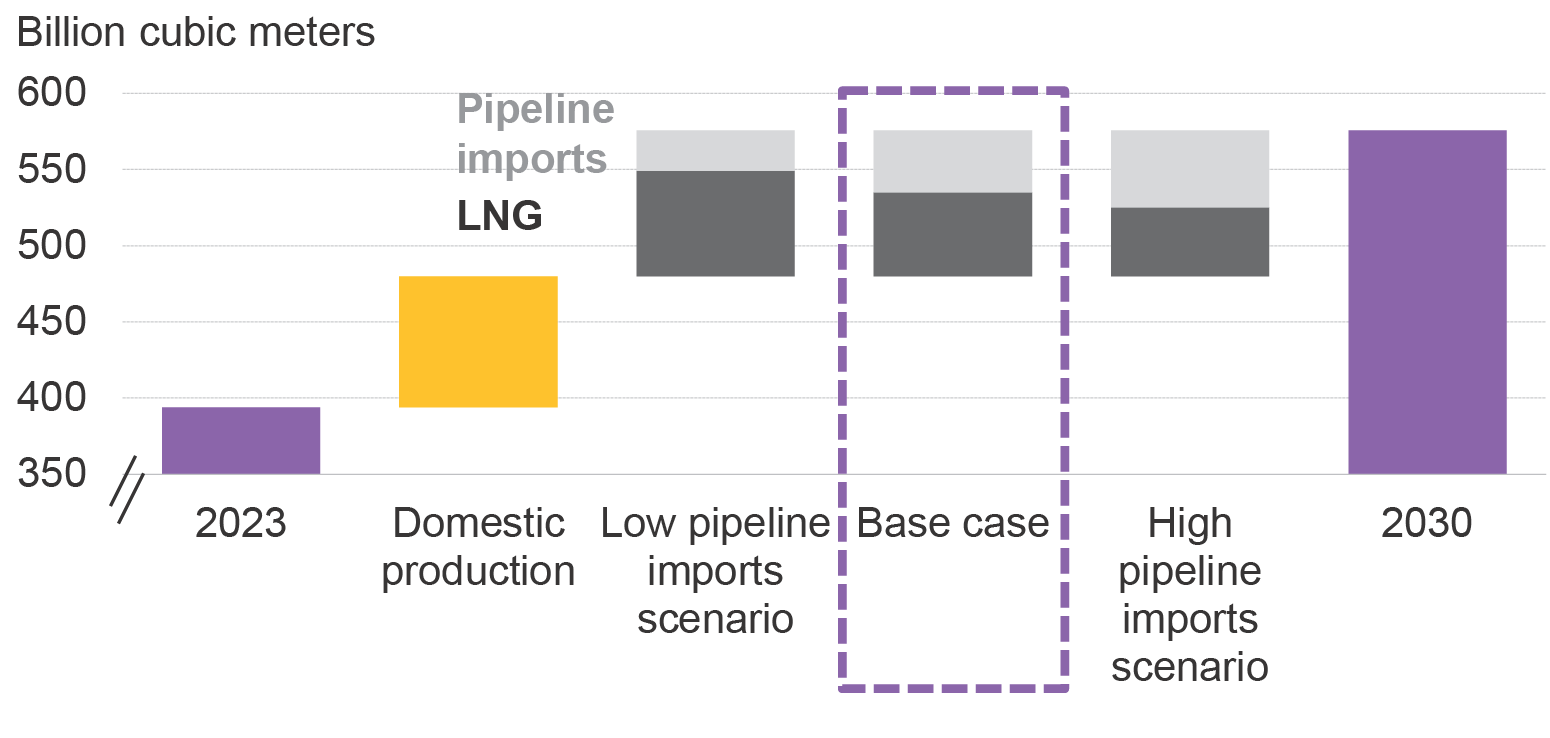 Billion cubic meters

600
550
500
450
400
350

Pipeline imports
LNG

2023
Domestic production
Low pipeline imports scenario
Base case
High pipeline imports scenario
2030